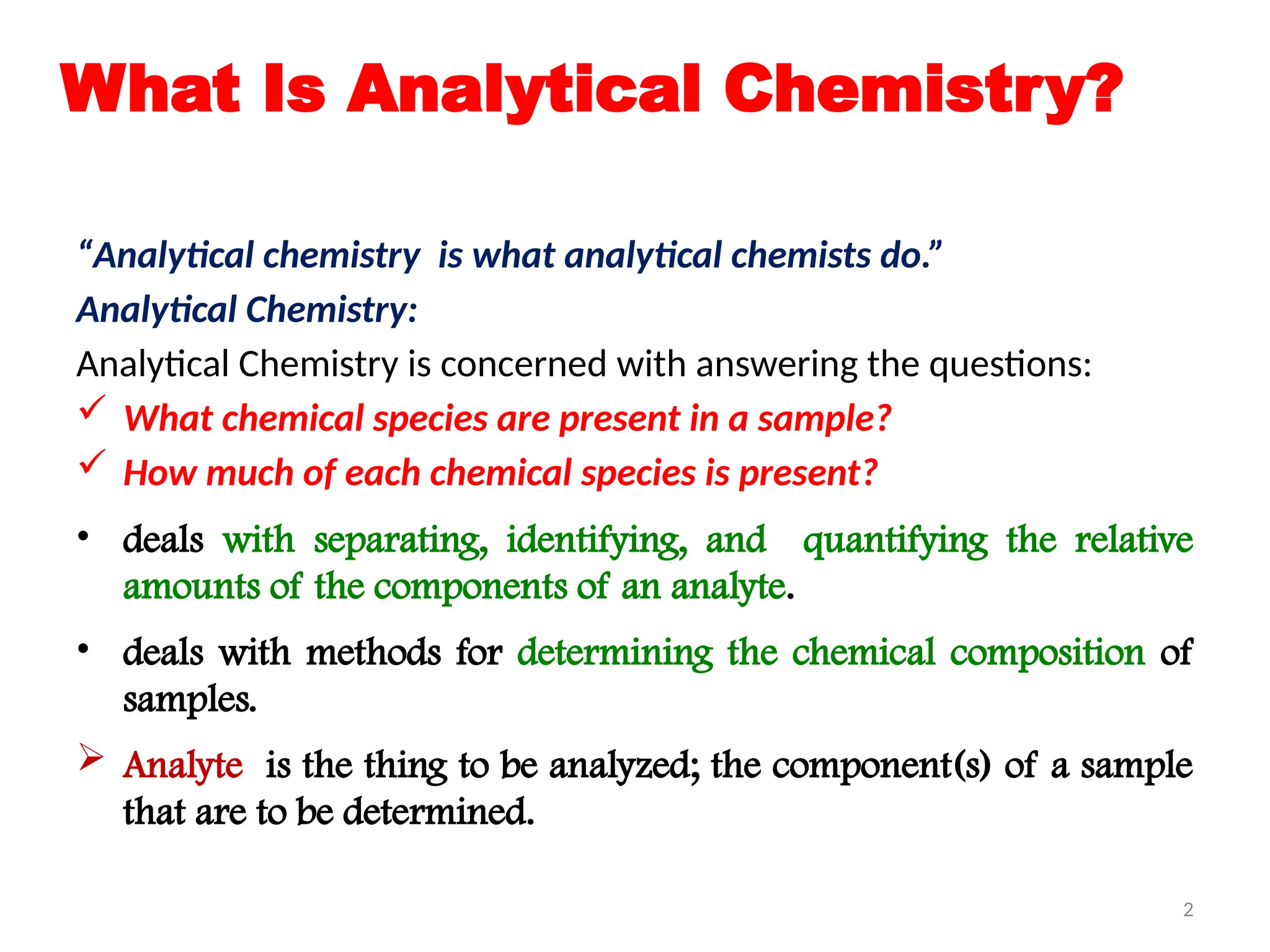 What Is Analytical Chemistry?

“Analytical chemistry is what analytical chemists do.”

Analytical Chemistry:

Analytical Chemistry is concerned with answering the questions:

✓ What chemical species are present in a sample?

✓ How much of each chemical species is present?

• deals with separating, identifying, and quantifying the relative amounts of the components of an analyte.

• deals with methods for determining the chemical composition of samples.

➢ Analyte is the thing to be analyzed; the component(s) of a sample that are to be determined.

2